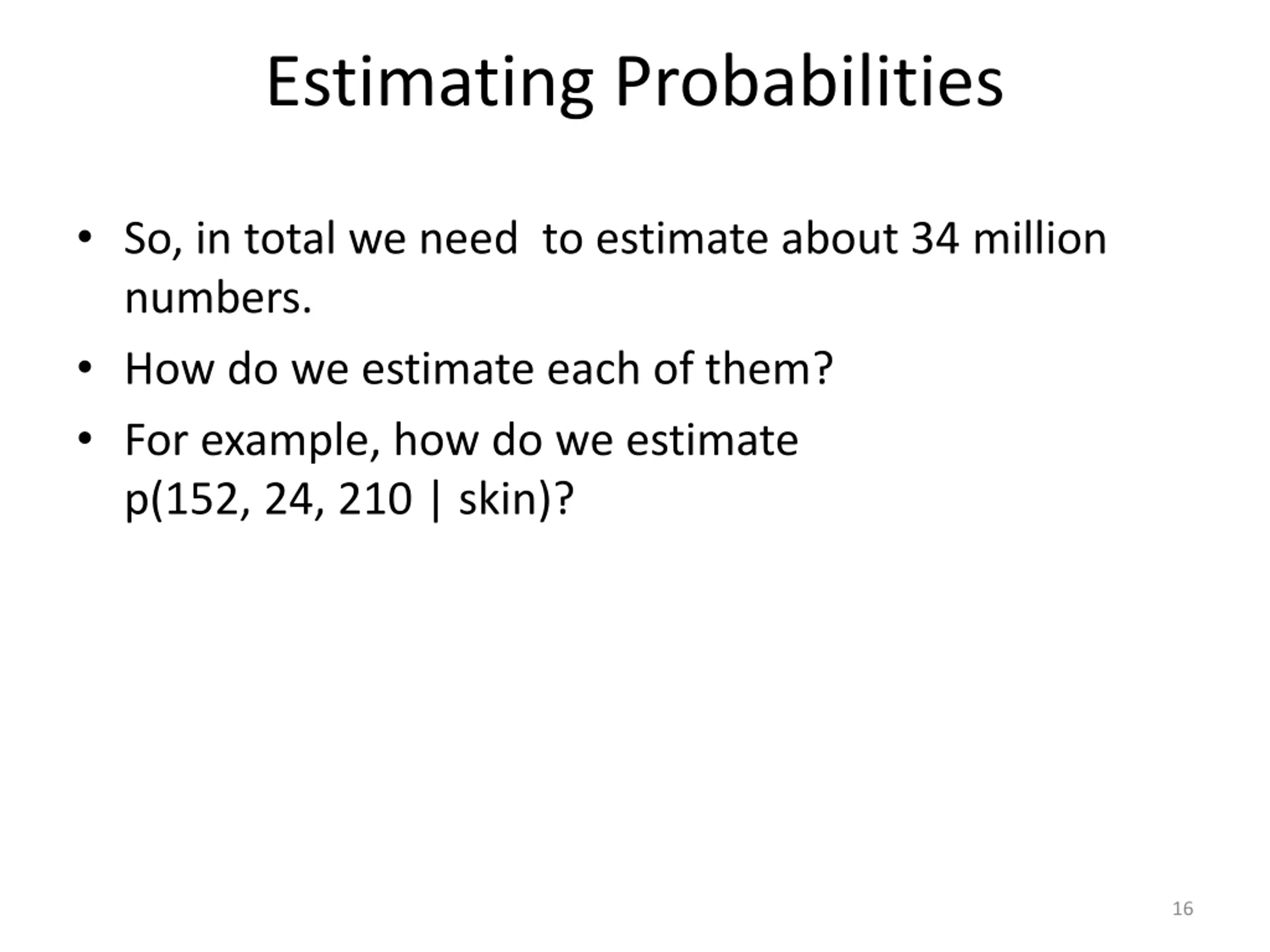 Estimating Probabilities

• So, in total we need to estimate about 34 million numbers.

• How do we estimate each of them?

• For example, how do we estimate p(152, 24, 210 | skin)?

16